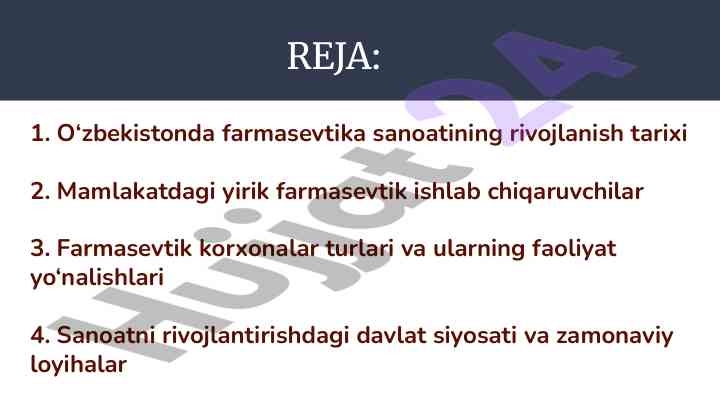 REJA:

1. O‘zbekistonda farmasevtika sanoatining rivojlanish tarixi

2. Mamlakatdagi yirik farmasevtik ishlab chiqaruvchilar

3. Farmasevtik korxonalar turlari va ularning faoliyat yo‘nalishlari

4. Sanoatni rivojlantirishdagi davlat siyosati va zamonaviy loyihalar

Hujjat24